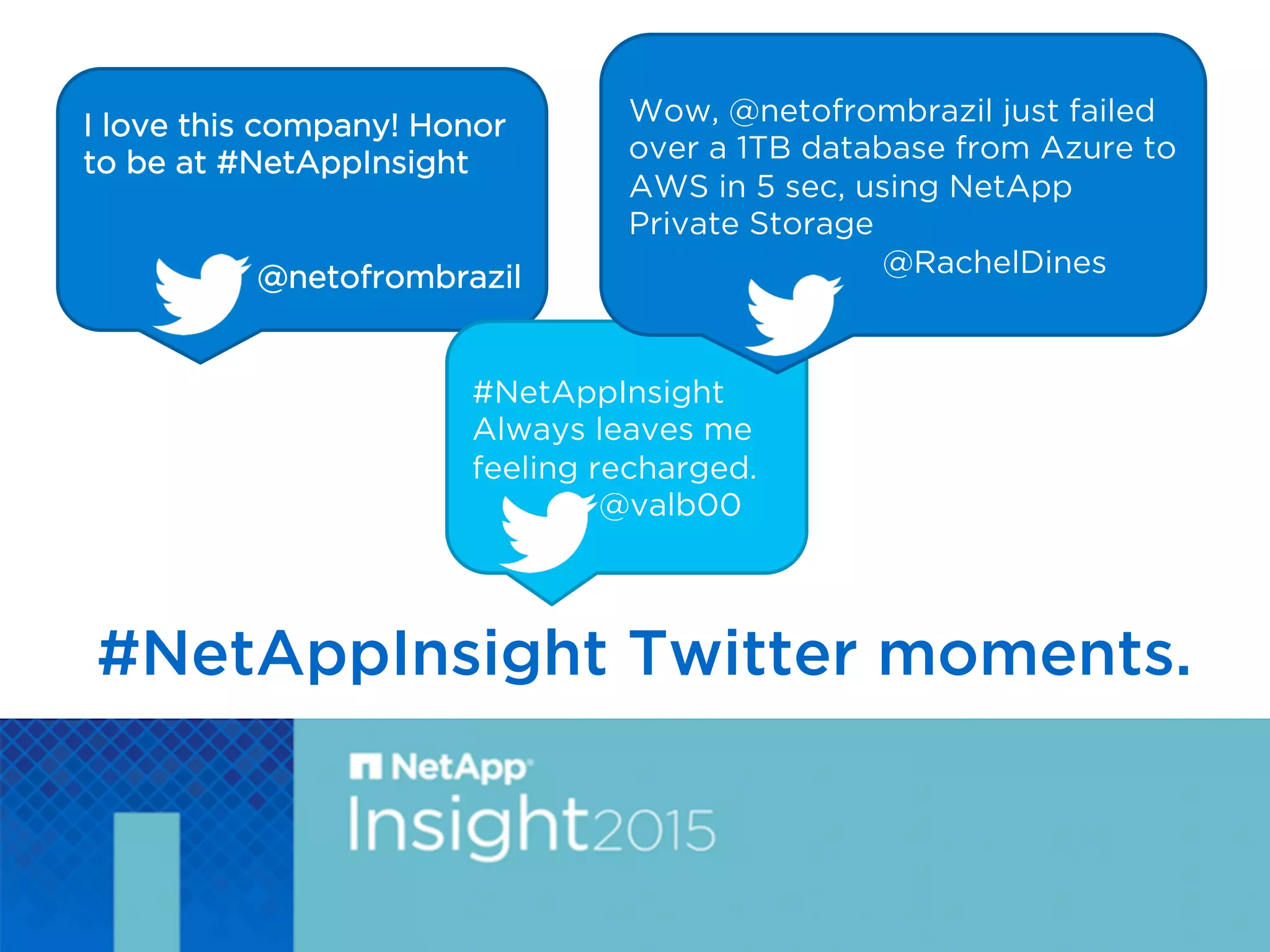 I love this company! Honor to be at #NetAppInsight

@netofrombrazil

Wow, @netofrombrazil just failed over a 1TB database from Azure to AWS in 5 sec, using NetApp Private Storage

@RachelDines

#NetAppInsight Always leaves me feeling recharged.

@valb00

#NetAppInsight Twitter moments.

NetApp

Insight2015